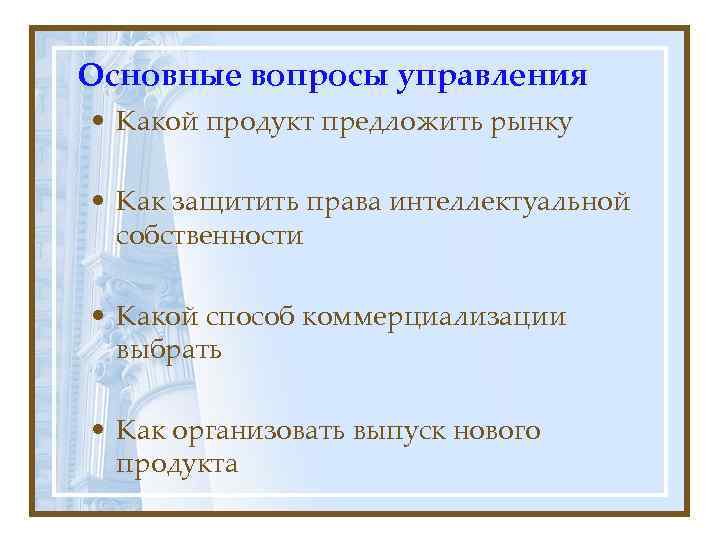 Основные вопросы управления

• Какой продукт предложить рынку

• Как защитить права интеллектуальной собственности

• Какой способ коммерциализации выбрать

• Как организовать выпуск нового продукта